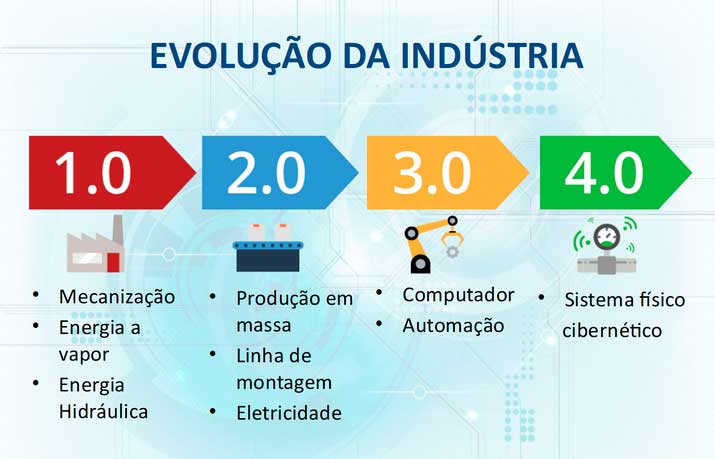 EVOLUÇÃO DA INDÚSTRIA

1.0

- Mecanização
- Energia a vapor
- Energia Hidráulica

2.0

- Produção em massa
- Linha de montagem
- Eletricidade

3.0

- Computador
- Automação

4.0

- Sistema físico cibernético